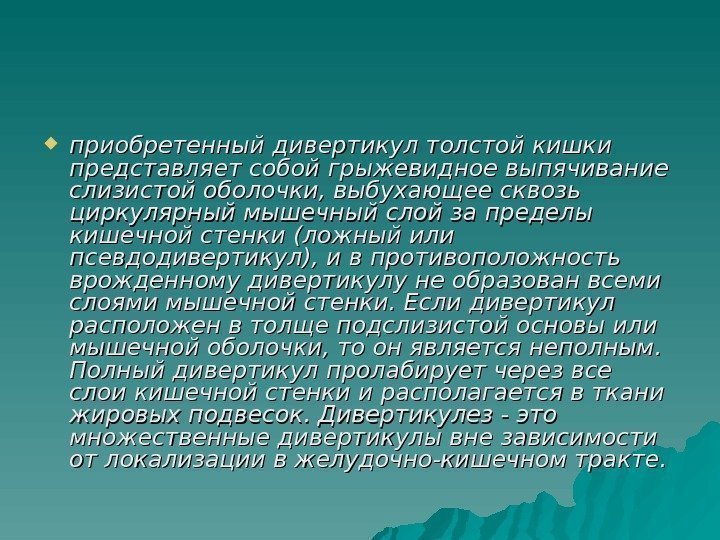 приобретенный дивертикул толстой кишки представляет собой грыжевидное выпячивание слизистой оболочки, выбухающее сквозь циркулярный мышечный слой за пределы кишечной стенки (ложный или псевдодивертикул), и в противоположность врожденному дивертикулу не образован всеми слоями мышечной стенки. Если дивертикул расположен в толще подслизистой основы или мышечной оболочки, то он является неполным. Полный дивертикул пролабирует через все слои кишечной стенки и располагается в ткани жировых подвесок. Дивертикулез - это множественные дивертикулы вне зависимости от локализации в желудочно-кишечном тракте.